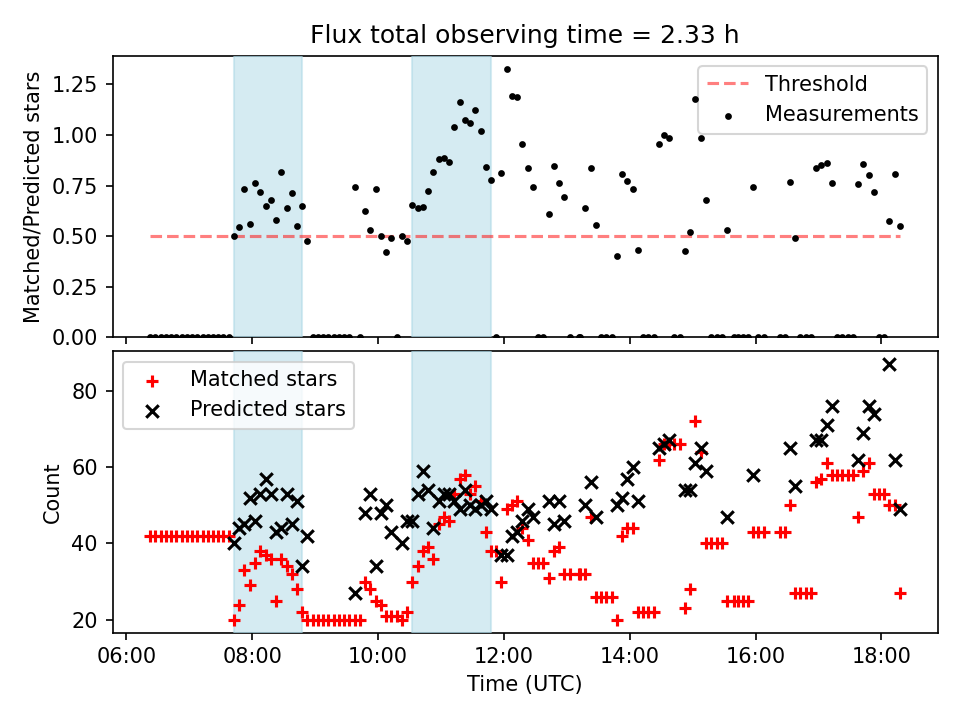 Flux total observing time = 2.33 h

Matched/Predicted stars

1.25
1.00
0.75
0.50
0.25
0.00

Threshold
Measurements

Count

80
60
40
20

Matched stars
Predicted stars

06:00 08:00 10:00 12:00 14:00 16:00 18:00

Time (UTC)